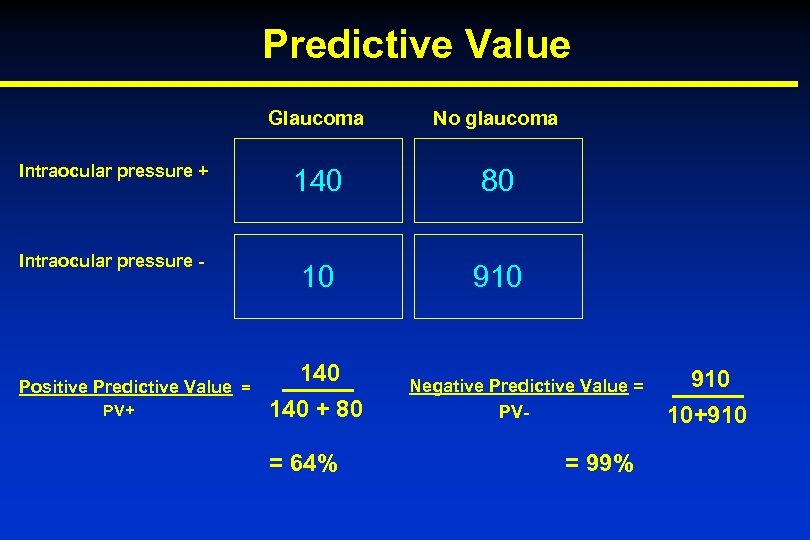 Predictive Value

| | Glaucoma | No glaucoma |
|---|---|---|
| Intraocular pressure + | 140 | 80 |
| Intraocular pressure - | 10 | 910 |

Positive Predictive Value = $\frac{140}{140 + 80}$
PV+

= 64%

Negative Predictive Value = $\frac{910}{10+910}$
PV-

= 99%